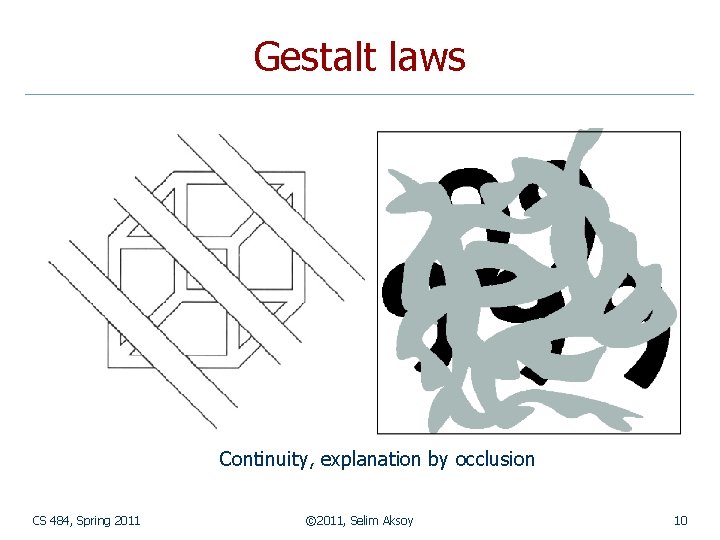 Gestalt laws

Continuity, explanation by occlusion

CS 484, Spring 2011

©2011, Selim Aksoy

10